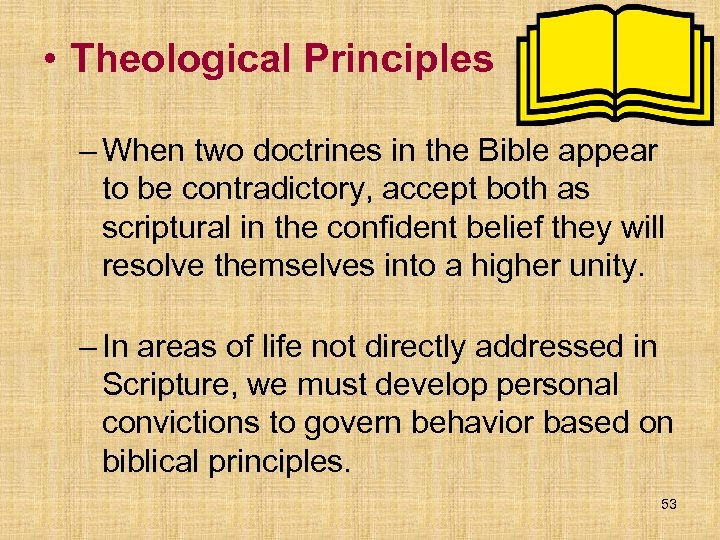 • Theological Principles

– When two doctrines in the Bible appear to be contradictory, accept both as scriptural in the confident belief they will resolve themselves into a higher unity.

– In areas of life not directly addressed in Scripture, we must develop personal convictions to govern behavior based on biblical principles.

53